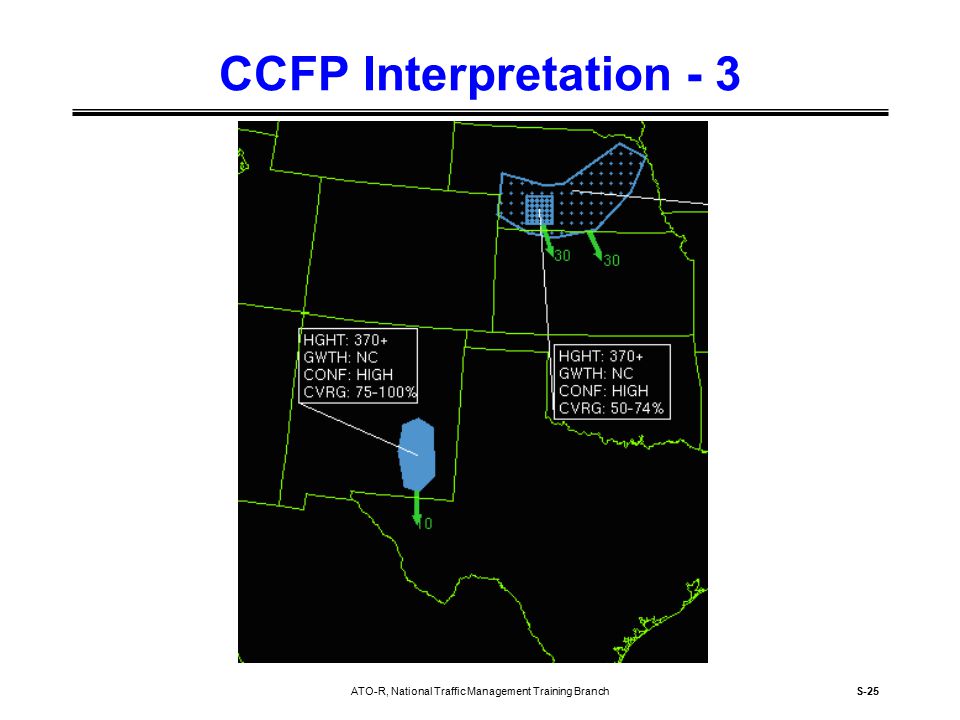 CCFP Interpretation - 3

30
30

HGHT: 370+
GWTH: NC
CONF: HIGH
CVRG: 75-100%

HGHT: 370+
GWTH: NC
CONF: HIGH
CVRG: 50-74%

10

ATO-R, National Traffic Management Training Branch

S-25